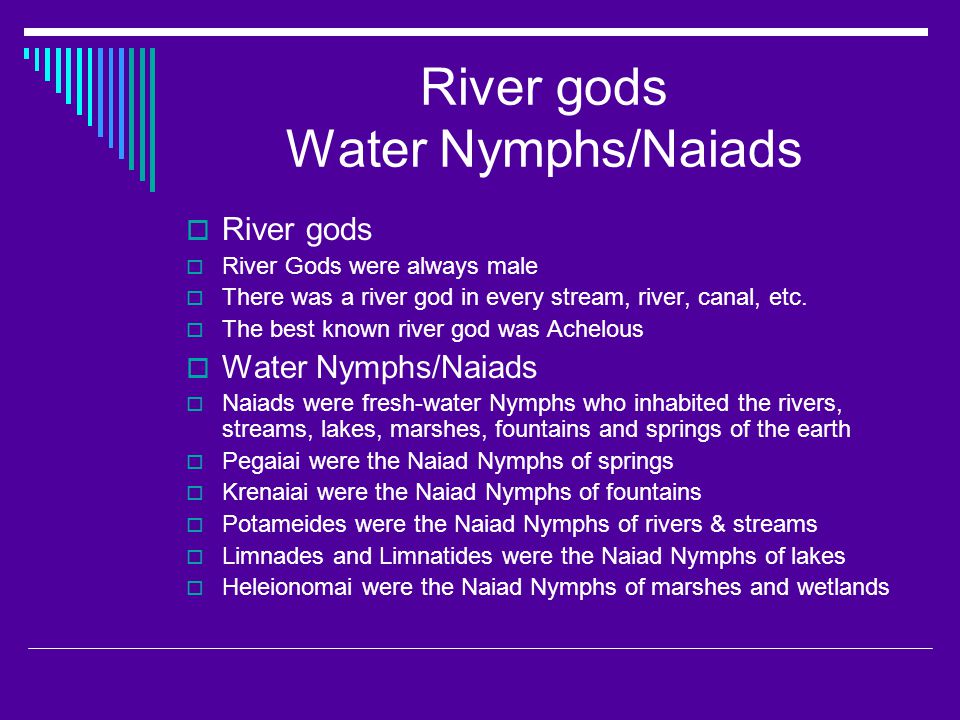 River gods
Water Nymphs/Naiads

River gods
River Gods were always male
There was a river god in every stream, river, canal, etc.
The best known river god was Achelous
Water Nymphs/Naiads
Naiads were fresh-water Nymphs who inhabited the rivers, streams, lakes, marshes, fountains and springs of the earth
Pegaiai were the Naiad Nymphs of springs
Krenaiai were the Naiad Nymphs of fountains
Potameides were the Naiad Nymphs of rivers & streams
Limnades and Limnatides were the Naiad Nymphs of lakes
Heleionomai were the Naiad Nymphs of marshes and wetlands